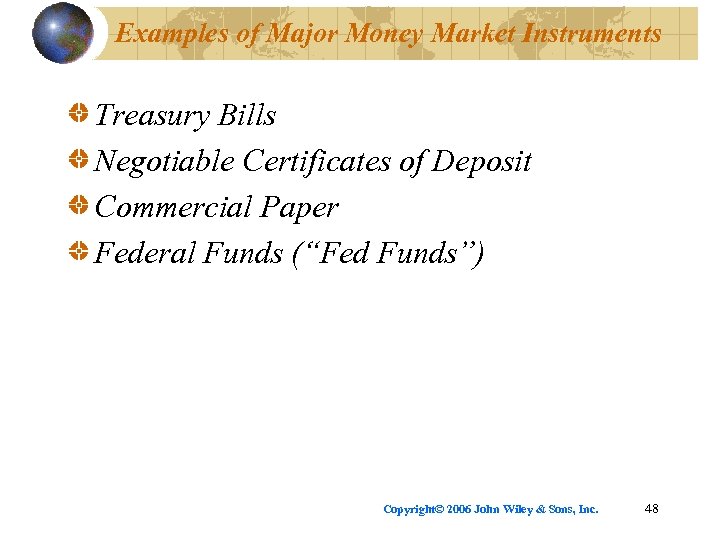 Examples of Major Money Market Instruments

Treasury Bills

Negotiable Certificates of Deposit

Commercial Paper

Federal Funds (“Fed Funds”)

Copyright© 2006 John Wiley & Sons, Inc.

48